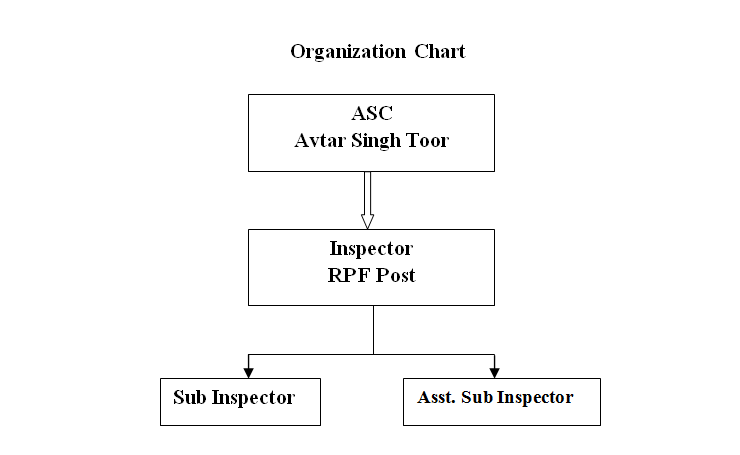 Organization Chart

ASC
Avtar Singh Toor

Inspector
RPF Post

Sub Inspector

Asst. Sub Inspector